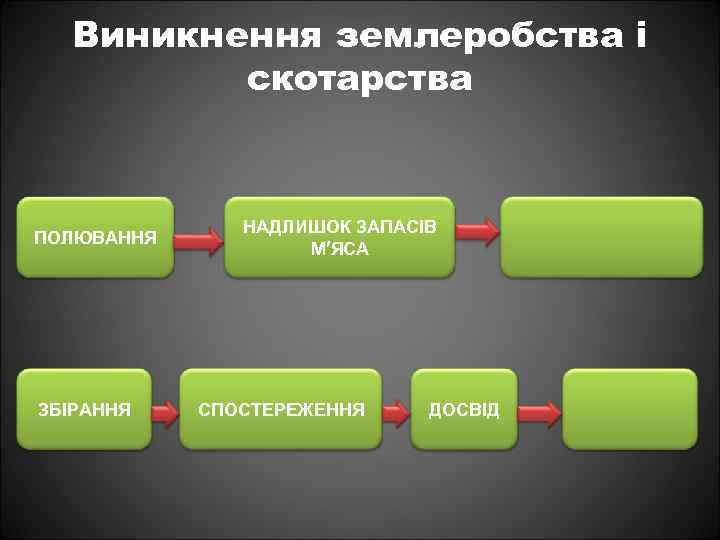 Виникнення землеробства і скотарства

ПОЛЮВАННЯ

НАДЛИШОК ЗАПАСІВ М'ЯСА

ЗБІРАННЯ

СПОСТЕРЕЖЕННЯ

ДОСВІД